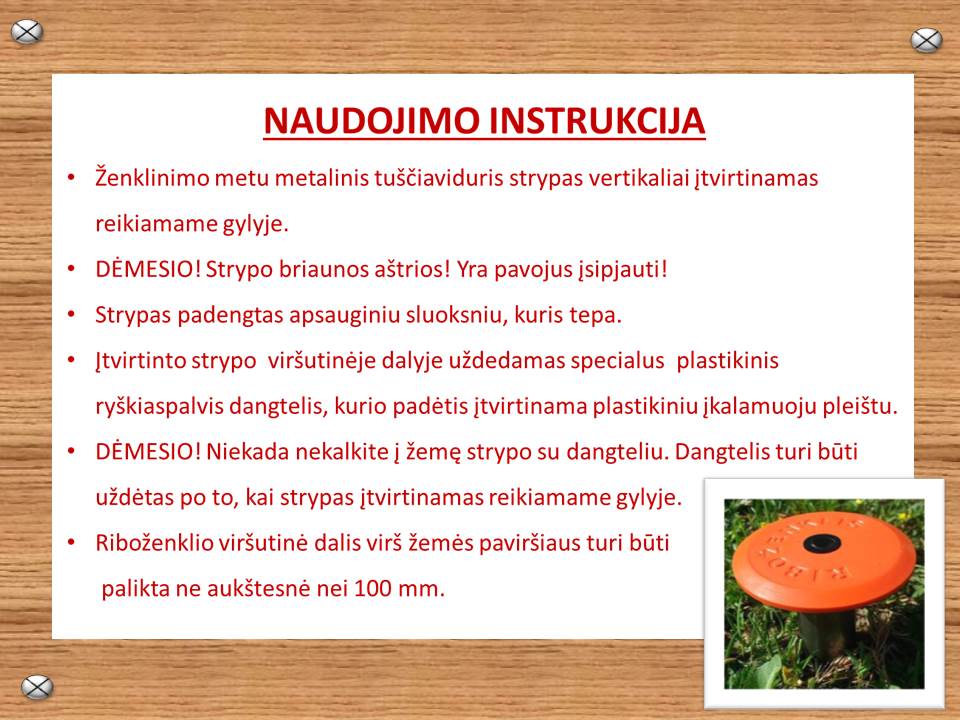 NAUDOJIMO INSTRUKCIJA

• Ženklinimo metu metalinis tuščiaviduris strypas vertikaliai įtvirtinamas reikiamame gylyje.

• DĖMESIO! Strypo briaunos aštrios! Yra pavojus įsipjauti!

• Strypas padengtas apsauginiu sluoksniu, kuris tepa.

• Įtvirtinto strypo viršutinėje dalyje uždedamas specialus plastikinis ryškiaspalvis dangtelis, kurio padėtis įtvirtinama plastikiniu įkalamuoju pleištu.

• DĖMESIO! Niekada nekalkite į žemę strypo su dangteliu. Dangtelis turi būti uždėtas po to, kai strypas įtvirtinamas reikiamame gylyje.

• Riboženklio viršutinė dalis virš žemės paviršiaus turi būti palikta ne aukštesnė nei 100 mm.

RIBOŽENKLIS